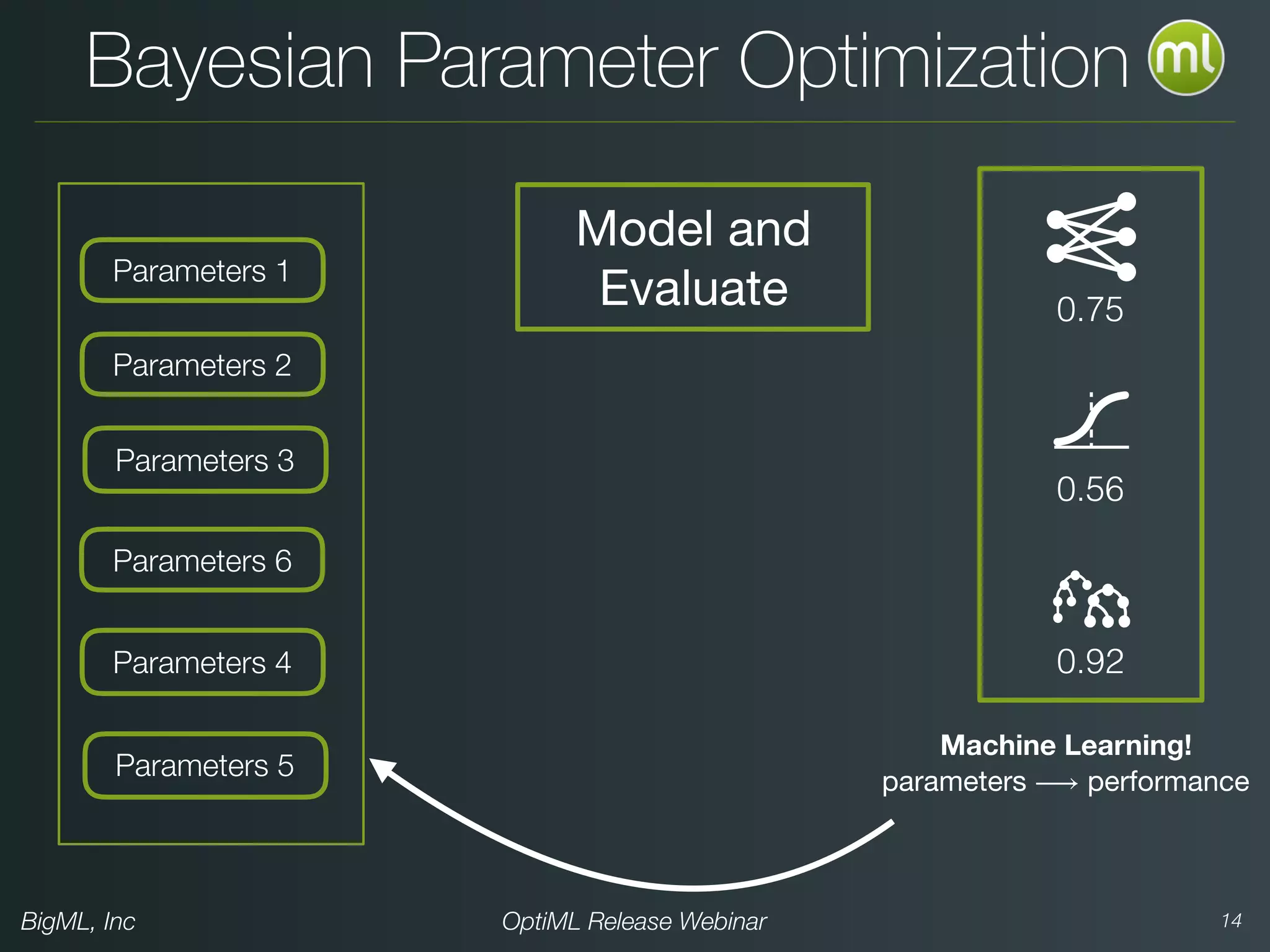 Bayesian Parameter Optimization

ml

Parameters 1

Parameters 2

Parameters 3

Parameters 6

Parameters 4

Parameters 5

Model and Evaluate

0.75

0.56

0.92

**Machine Learning!**
parameters ⟶ performance

BigML, Inc

OptiML Release Webinar

14